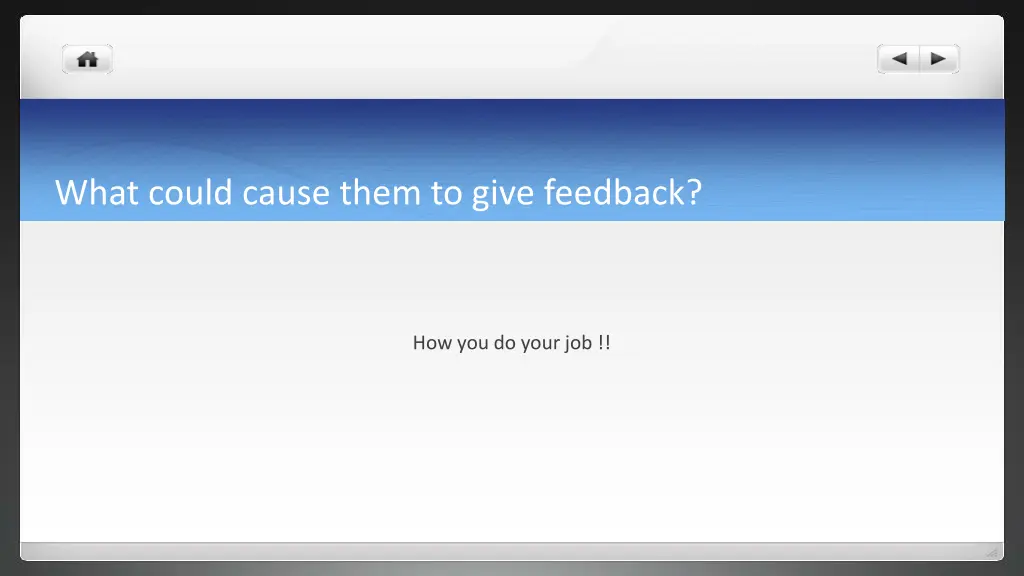 What could cause them to give feedback?

How you do your job !!